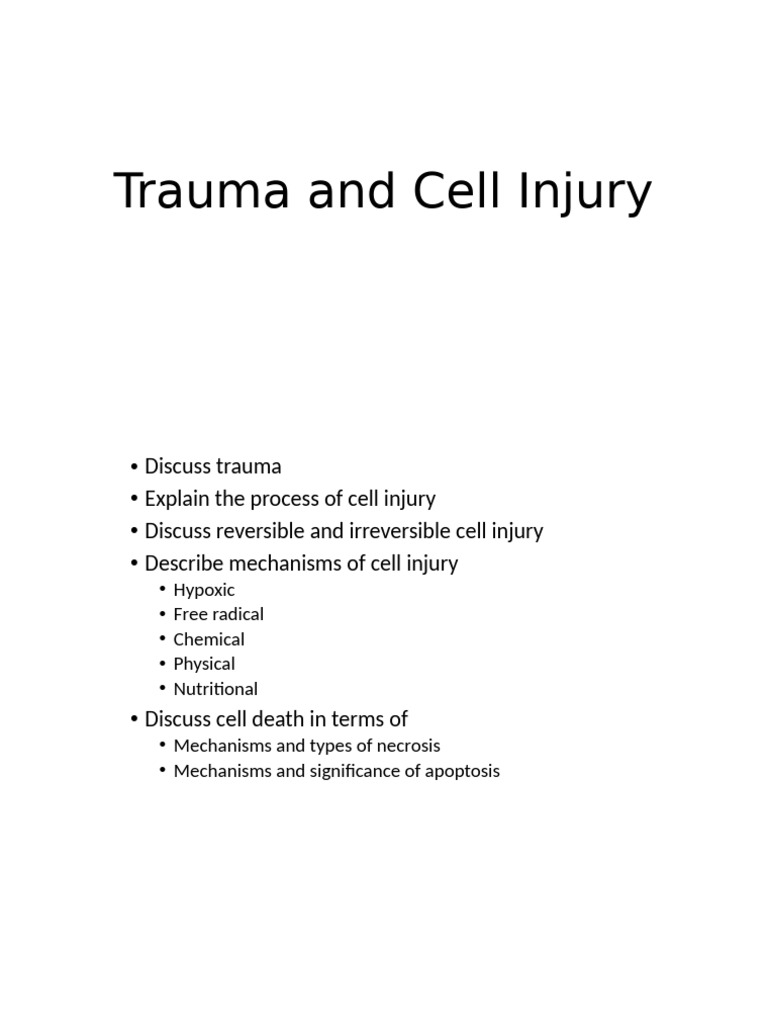 Trauma and Cell Injury

• Discuss trauma
• Explain the process of cell injury
• Discuss reversible and irreversible cell injury
• Describe mechanisms of cell injury
  • Hypoxic
  • Free radical
  • Chemical
  • Physical
  • Nutritional
• Discuss cell death in terms of
  • Mechanisms and types of necrosis
  • Mechanisms and significance of apoptosis